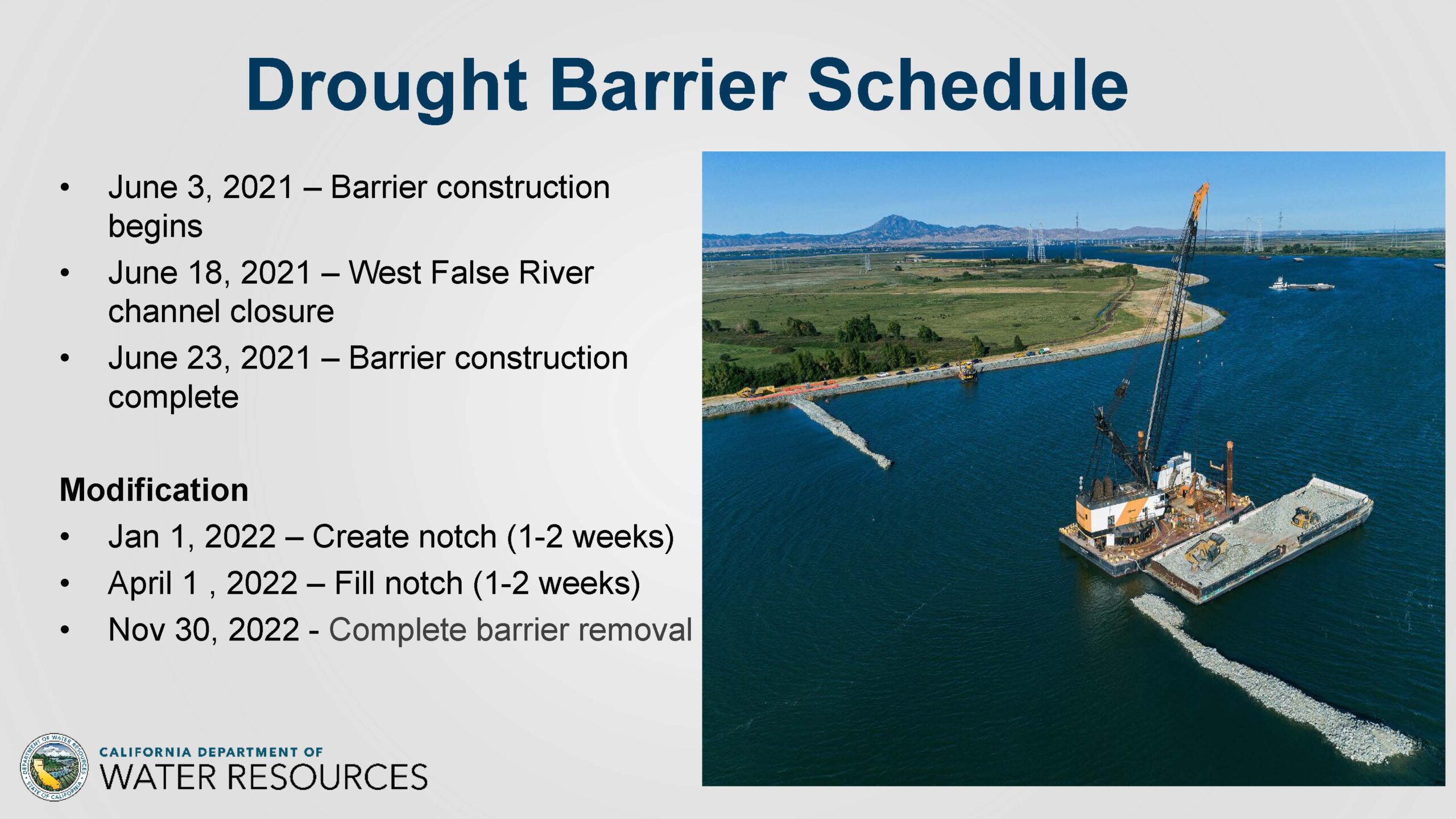 Drought Barrier Schedule

• June 3, 2021 – Barrier construction begins
• June 18, 2021 – West False River channel closure
• June 23, 2021 – Barrier construction complete

Modification
• Jan 1, 2022 – Create notch (1-2 weeks)
• April 1 , 2022 – Fill notch (1-2 weeks)
• Nov 30, 2022 - Complete barrier removal

DEPARTMENT OF WATER RESOURCES STATE OF CALIFORNIA
CALIFORNIA DEPARTMENT OF
WATER RESOURCES